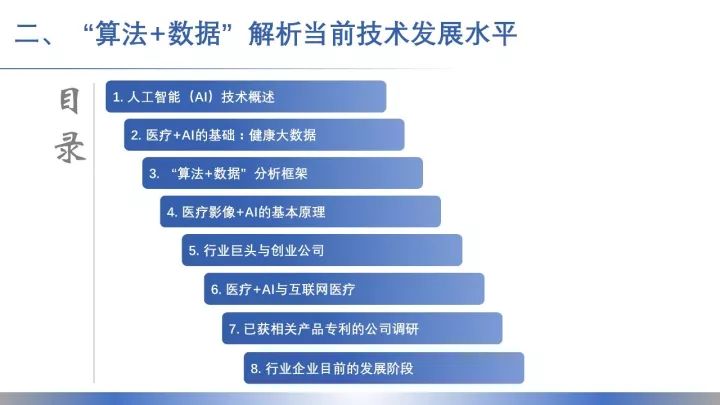 二、“算法+数据”解析当前技术发展水平

目录

1. 人工智能（AI）技术概述

2. 医疗+AI的基础：健康大数据

3. “算法+数据”分析框架

4. 医疗影像+AI的基本原理

5. 行业巨头与创业公司

6. 医疗+AI与互联网医疗

7. 已获相关产品专利的公司调研

8. 行业企业目前的发展阶段